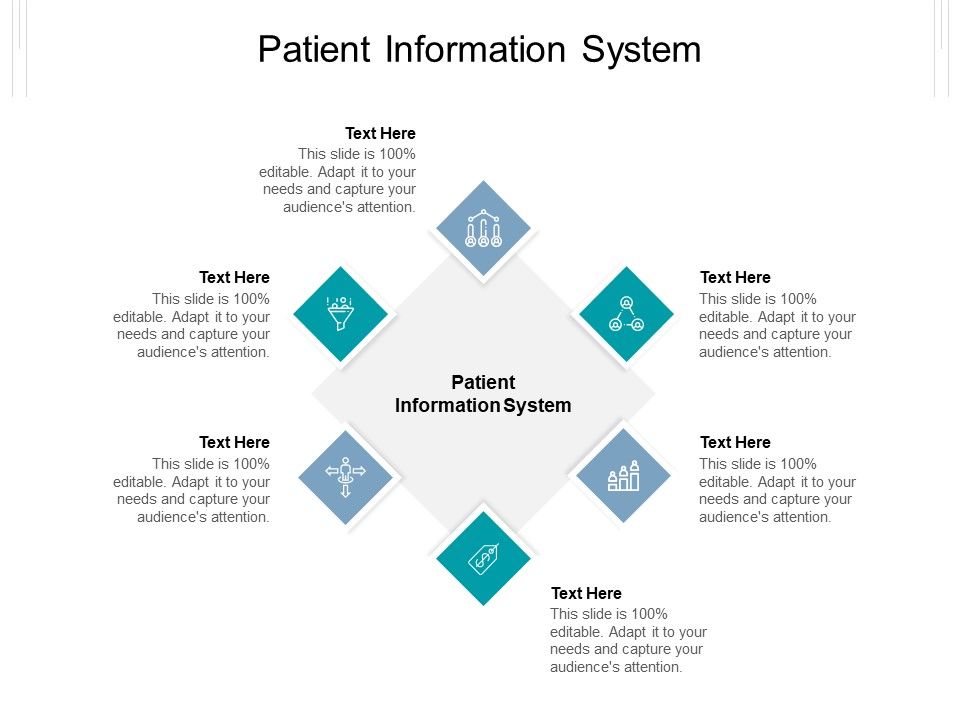 Patient Information System

Text Here
This slide is 100% editable. Adapt it to your needs and capture your audience's attention.

Text Here
This slide is 100% editable. Adapt it to your needs and capture your audience's attention.

Text Here
This slide is 100% editable. Adapt it to your needs and capture your audience's attention.

Patient Information System

Text Here
This slide is 100% editable. Adapt it to your needs and capture your audience's attention.

Text Here
This slide is 100% editable. Adapt it to your needs and capture your audience's attention.

Text Here
This slide is 100% editable. Adapt it to your needs and capture your audience's attention.